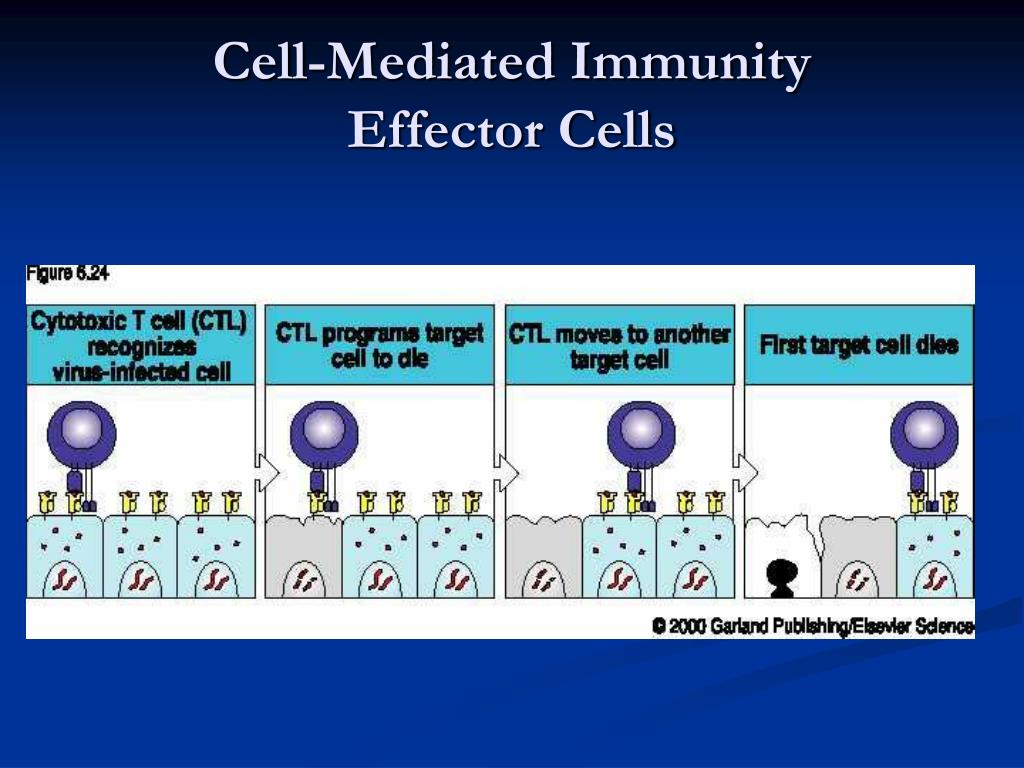 Cell-Mediated Immunity
Effector Cells

Figure 6.24

Cytotoxic T cell (CTL) recognizes virus-infected cell

CTL programs target cell to die

CTL moves to another target cell

First target cell dies

© 2000 Garland Publishing/Elsevier Science